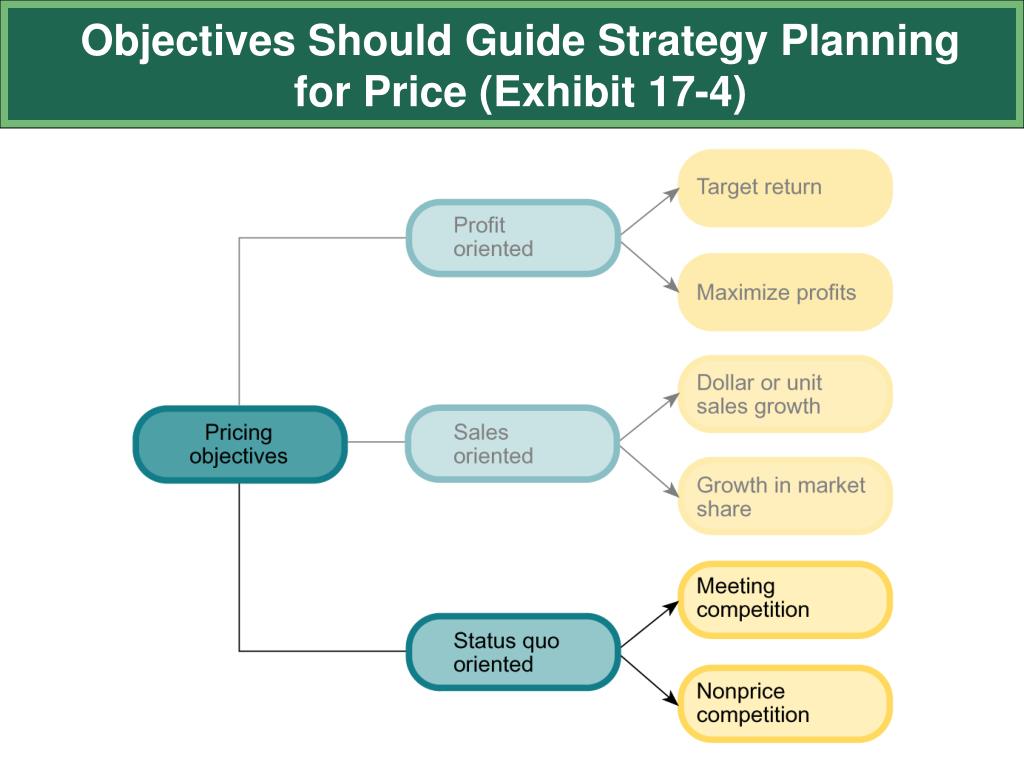 Objectives Should Guide Strategy Planning for Price (Exhibit 17-4)

Pricing objectives

Profit oriented

Target return

Maximize profits

Sales oriented

Dollar or unit sales growth

Growth in market share

Status quo oriented

Meeting competition

Nonprice competition